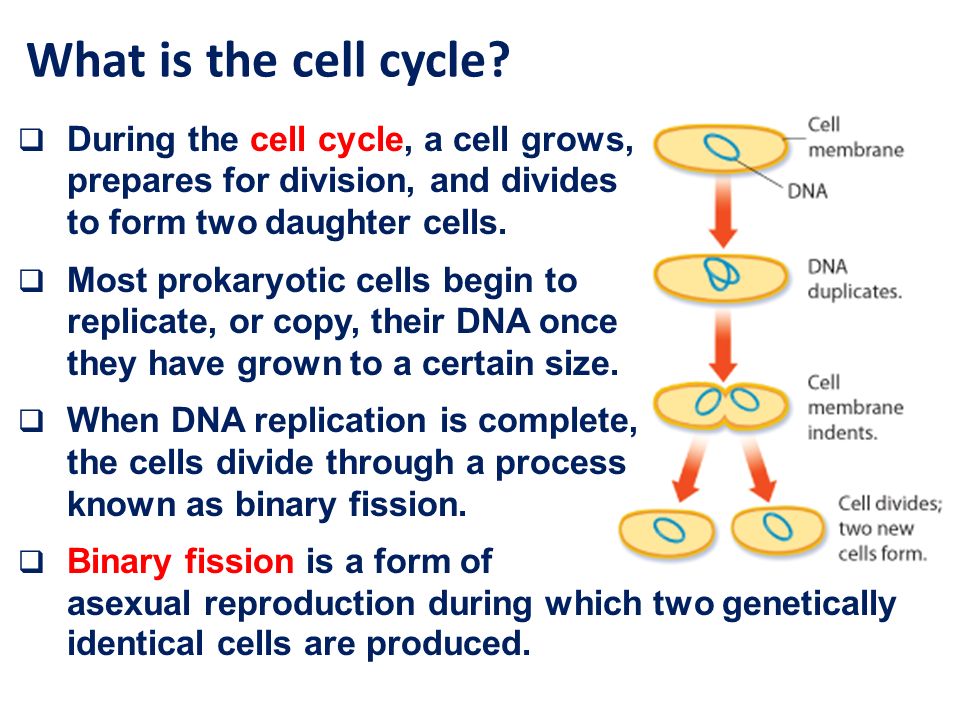 What is the cell cycle?

❑ During the cell cycle, a cell grows, prepares for division, and divides to form two daughter cells.

❑ Most prokaryotic cells begin to replicate, or copy, their DNA once they have grown to a certain size.

❑ When DNA replication is complete, the cells divide through a process known as binary fission.

❑ Binary fission is a form of asexual reproduction during which two genetically identical cells are produced.

Cell membrane

DNA

DNA duplicates.

Cell membrane indents.

Cell divides; two new cells form.